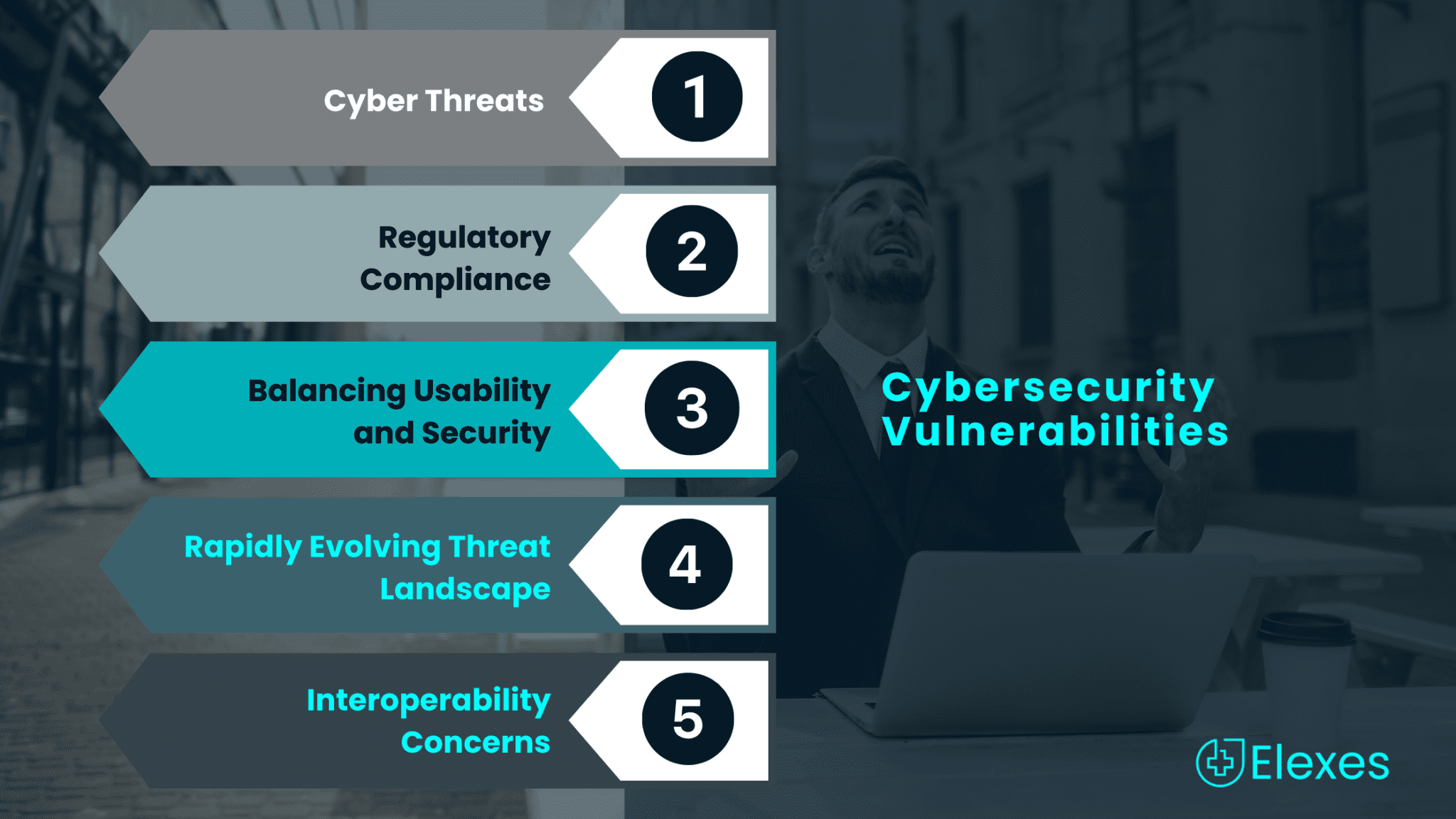 Cyber Threats 1

Regulatory Compliance 2

Balancing Usability and Security 3

Rapidly Evolving Threat Landscape 4

Interoperability Concerns 5

Cybersecurity Vulnerabilities

Elexes